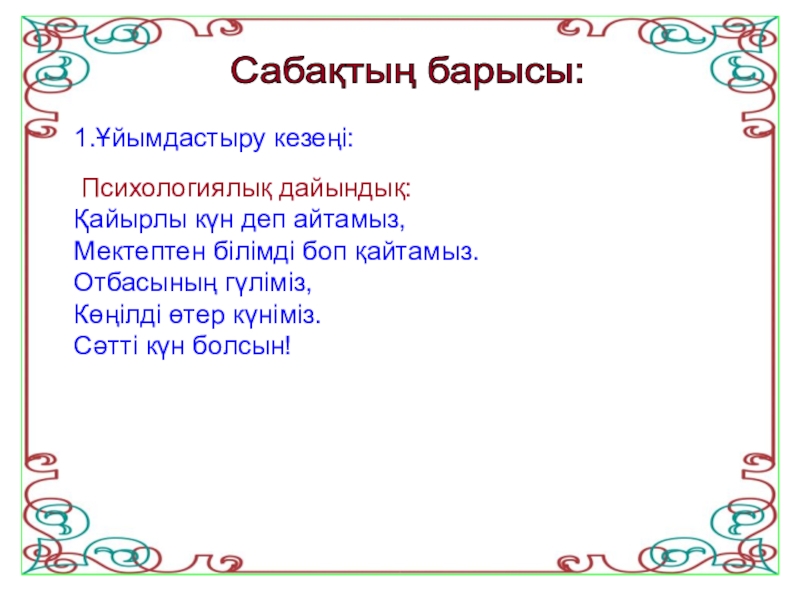 Сабақтың барысы:

1.Ұйымдастыру кезеңі:

Психологиялық дайындық:
Қайырлы күн деп айтамыз,
Мектептен білімді боп қайтамыз.
Отбасының гүліміз,
Көңілді өтер күніміз.
Сәтті күн болсын!